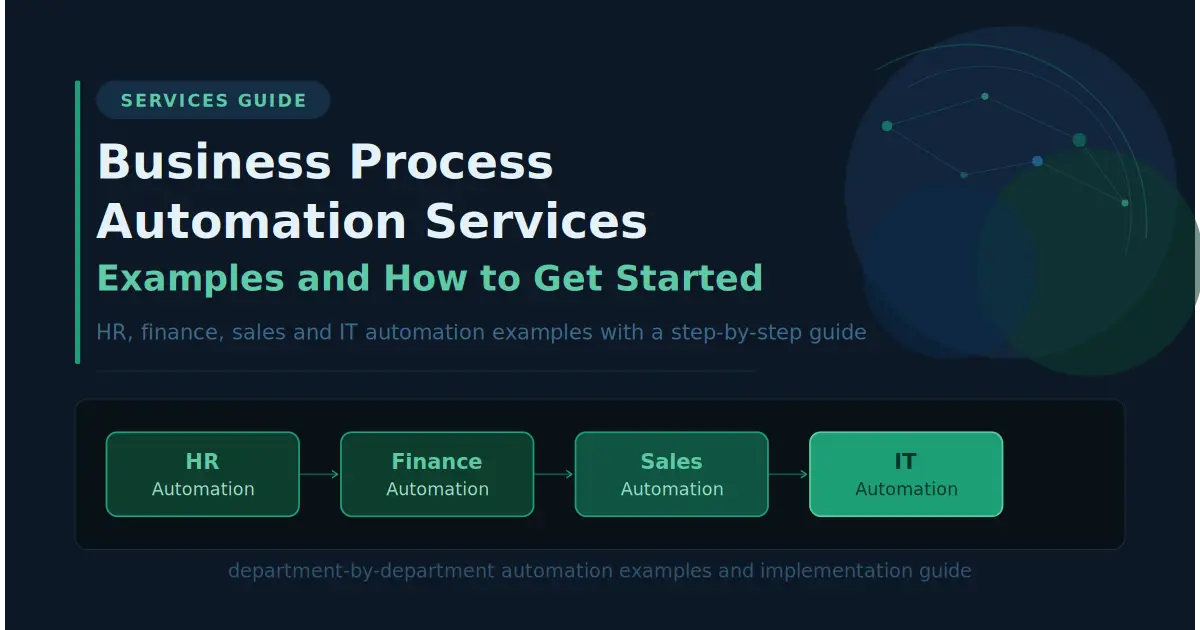 SERVICES GUIDE

Business Process Automation Services

Examples and How to Get Started

HR, finance, sales and IT automation examples with a step-by-step guide

HR
Automation

Finance
Automation

Sales
Automation

IT
Automation

department-by-department automation examples and implementation guide